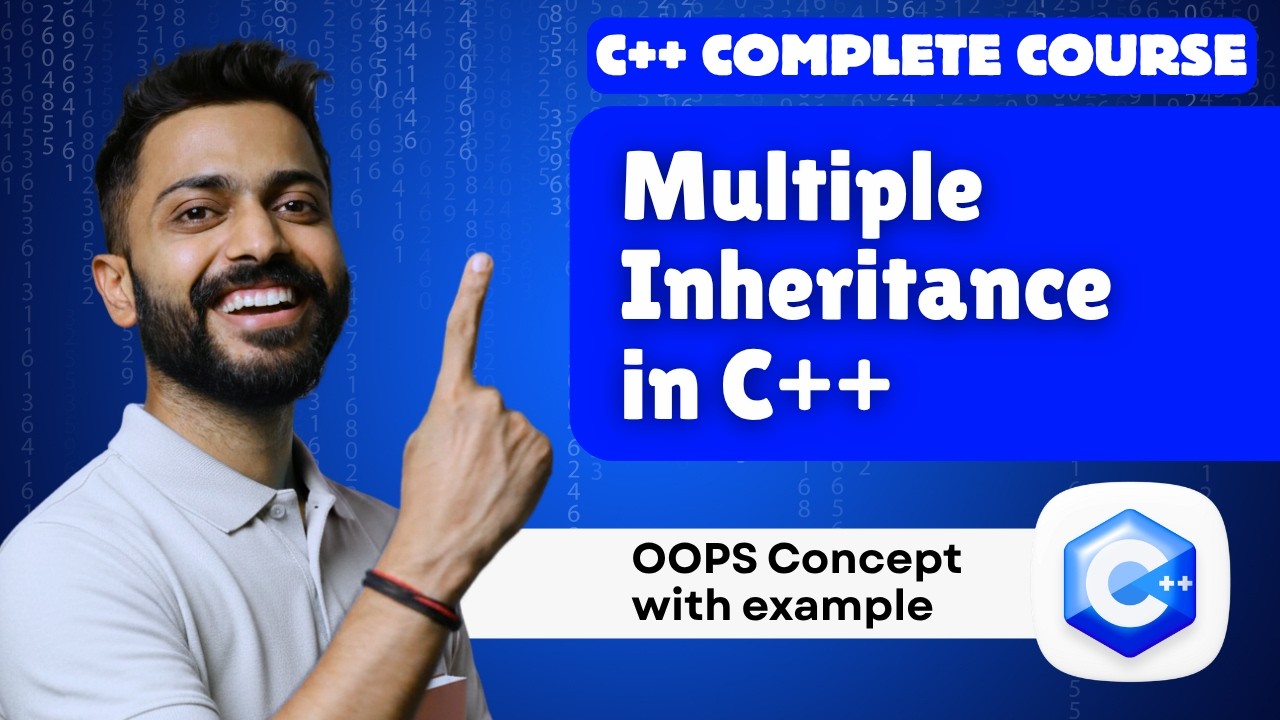 C++ COMPLETE COURSE

Multiple Inheritance in C++

OOPS Concept with example

C++